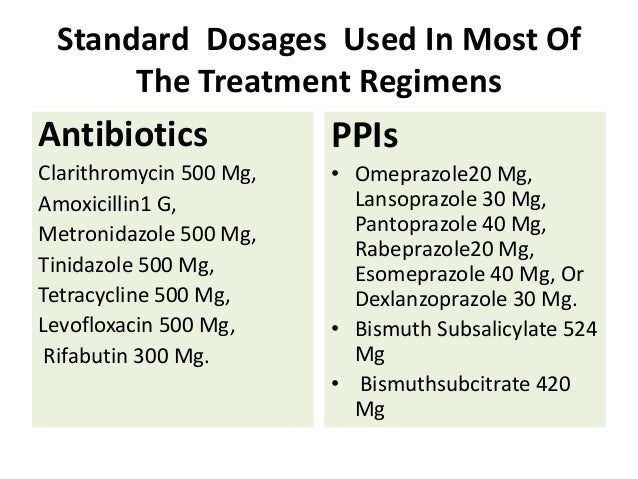 Standard Dosages Used In Most Of The Treatment Regimens

Antibiotics

Clarithromycin 500 Mg,
Amoxicillin1 G,
Metronidazole 500 Mg,
Tinidazole 500 Mg,
Tetracycline 500 Mg,
Levofloxacin 500 Mg,
Rifabutin 300 Mg.

PPIs

• Omeprazole20 Mg, Lansoprazole 30 Mg, Pantoprazole 40 Mg, Rabeprazole20 Mg, Esomeprazole 40 Mg, Or Dexlanzoprazole 30 Mg.
• Bismuth Subsalicylate 524 Mg
• Bismuthsubcitrate 420 Mg